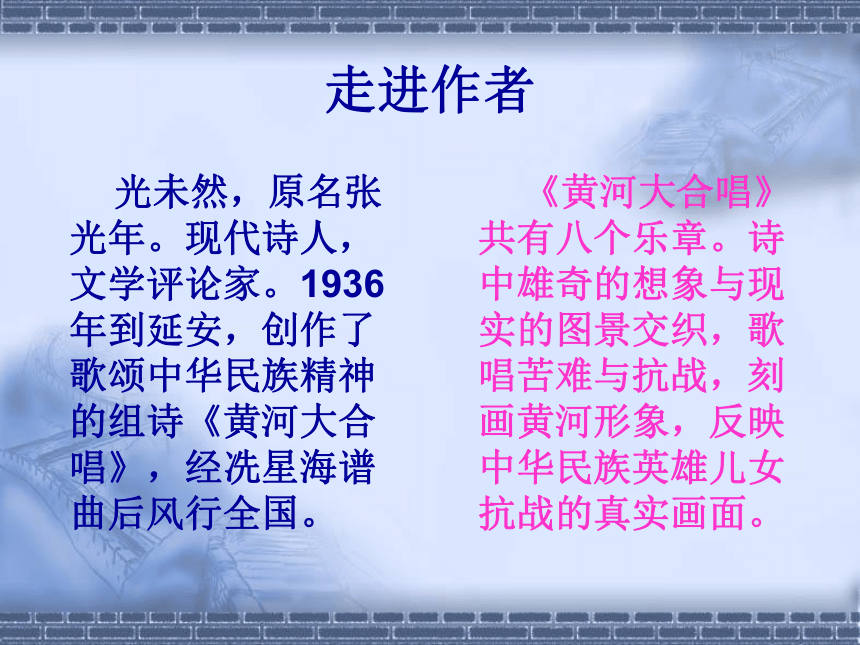 走进作者

光未然，原名张光年。现代诗人，文学评论家。1936年到延安，创作了歌颂中华民族精神的组诗《黄河大合唱》，经冼星海谱曲后风行全国。

《黄河大合唱》共有八个乐章。诗中雄奇的想象与现实的图景交织，歌唱苦难与抗战，刻画黄河形象，反映中华民族英雄儿女抗战的真实画面。